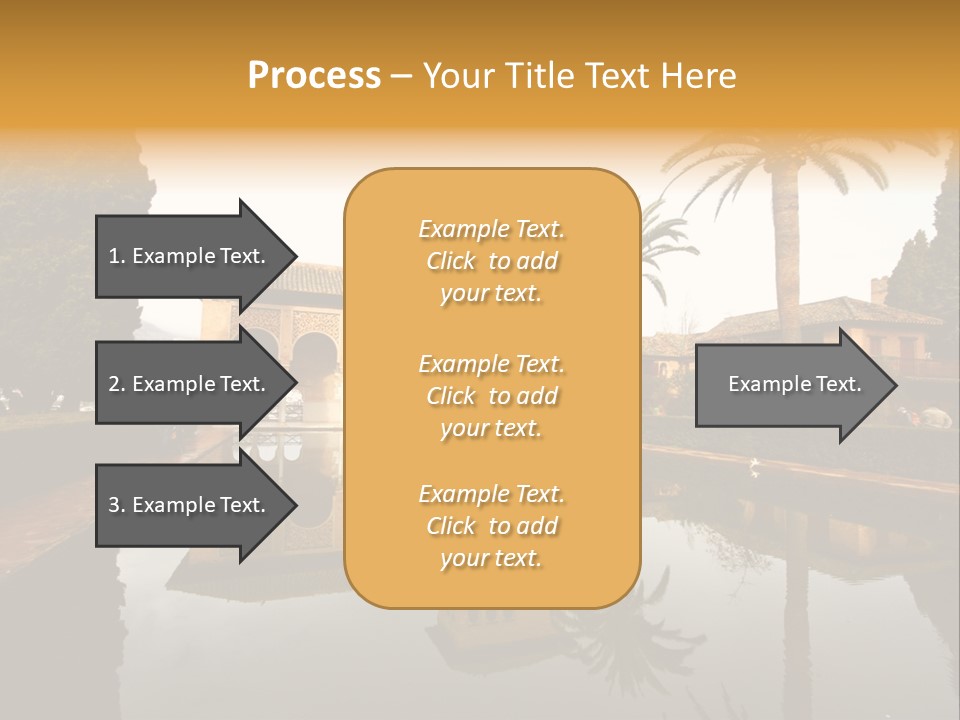 Process – Your Title Text Here

1. Example Text.

2. Example Text.

3. Example Text.

Example Text. Click to add your text.

Example Text. Click to add your text.

Example Text. Click to add your text.

Example Text.